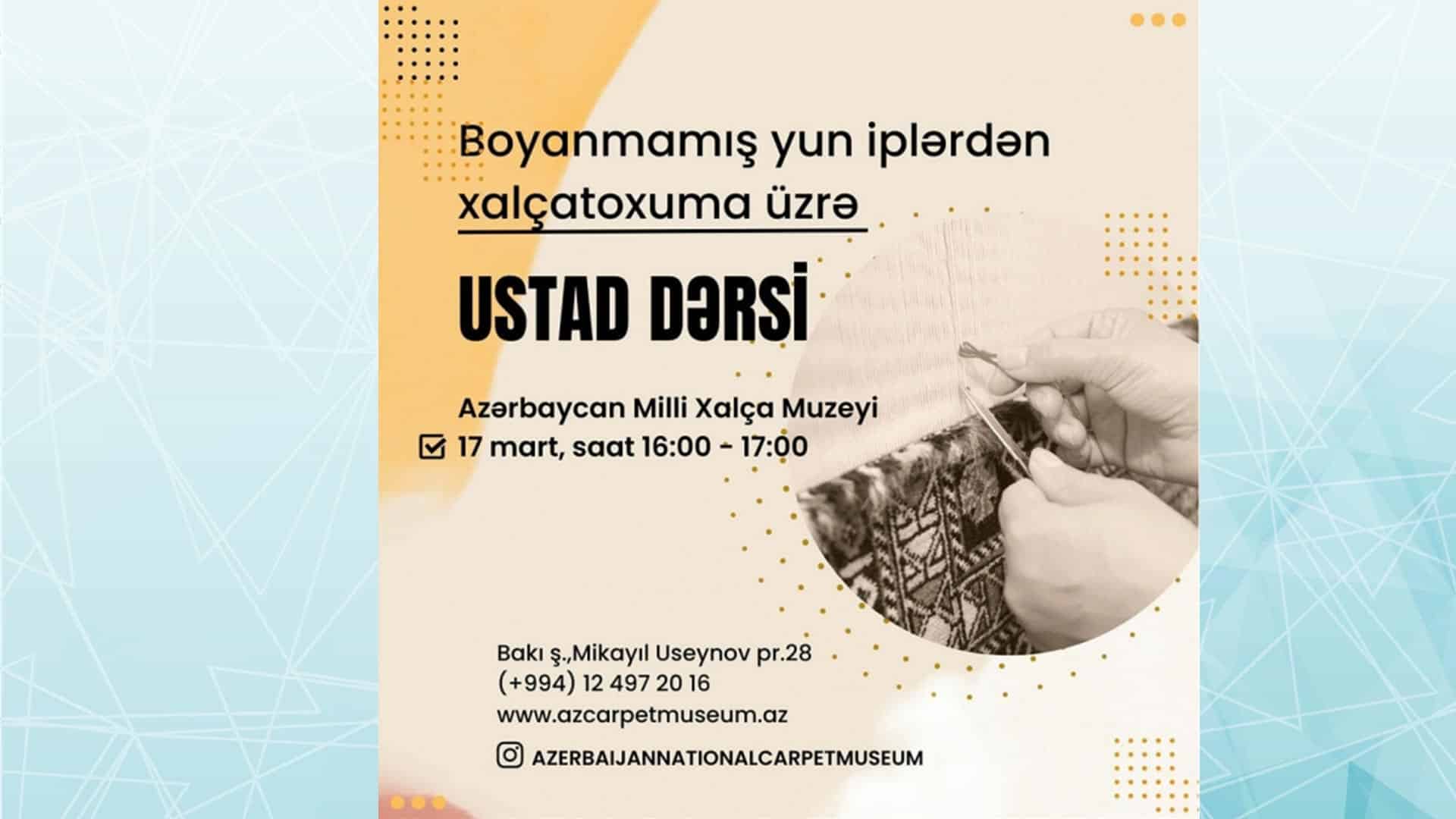 Boyanmamış yun iplərdən xalçatoxuma üzrə

USTAD DƏRSİ

Azərbaycan Milli Xalça Muzeyi
17 mart, saat 16:00 - 17:00

Bakı ş.,Mikayıl Useynov pr.28
(+994) 12 497 20 16
www.azcarpetmuseum.az

AZERBAIJANNATIONALCARPETMUSEUM